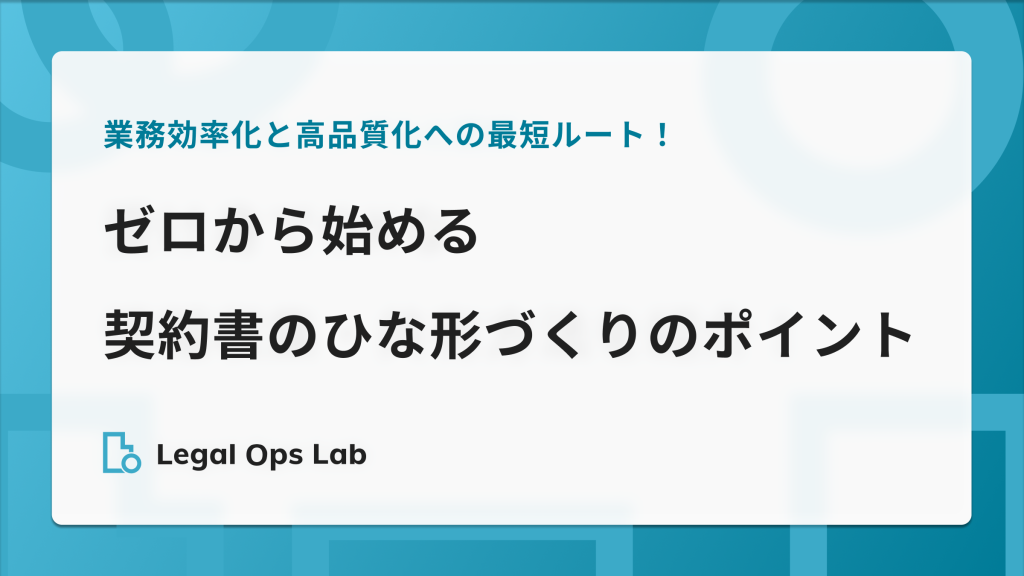 業務効率化と高品質化への最短ルート！

ゼロから始める
契約書のひな形づくりのポイント

Legal Ops Lab